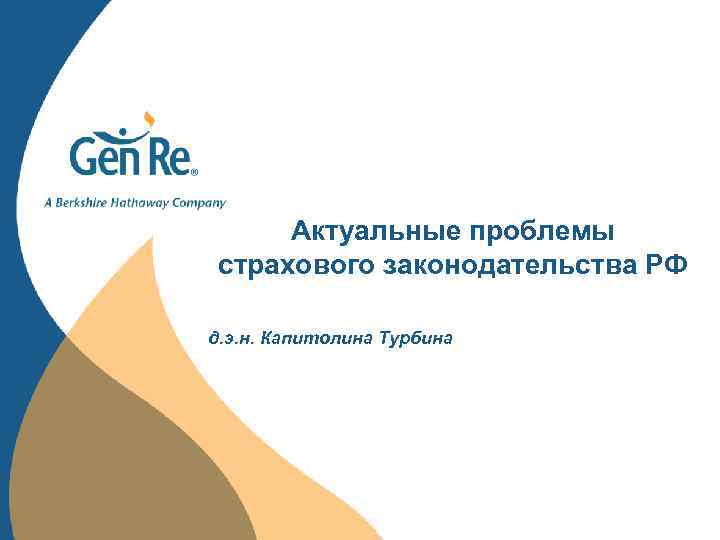 Gen Re®

A Berkshire Hathaway Company

Актуальные проблемы страхового законодательства РФ

д.э.н. Капитолина Турбина